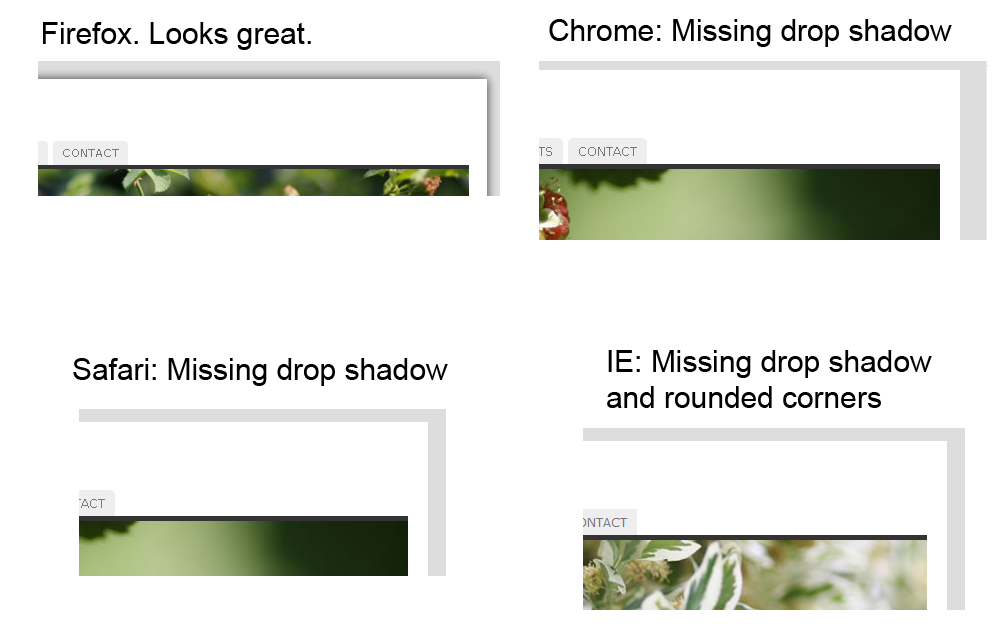 Firefox. Looks great.

CONTACT

Chrome: Missing drop shadow

TS CONTACT

Safari: Missing drop shadow

TACT

IE: Missing drop shadow and rounded corners

ONTACT